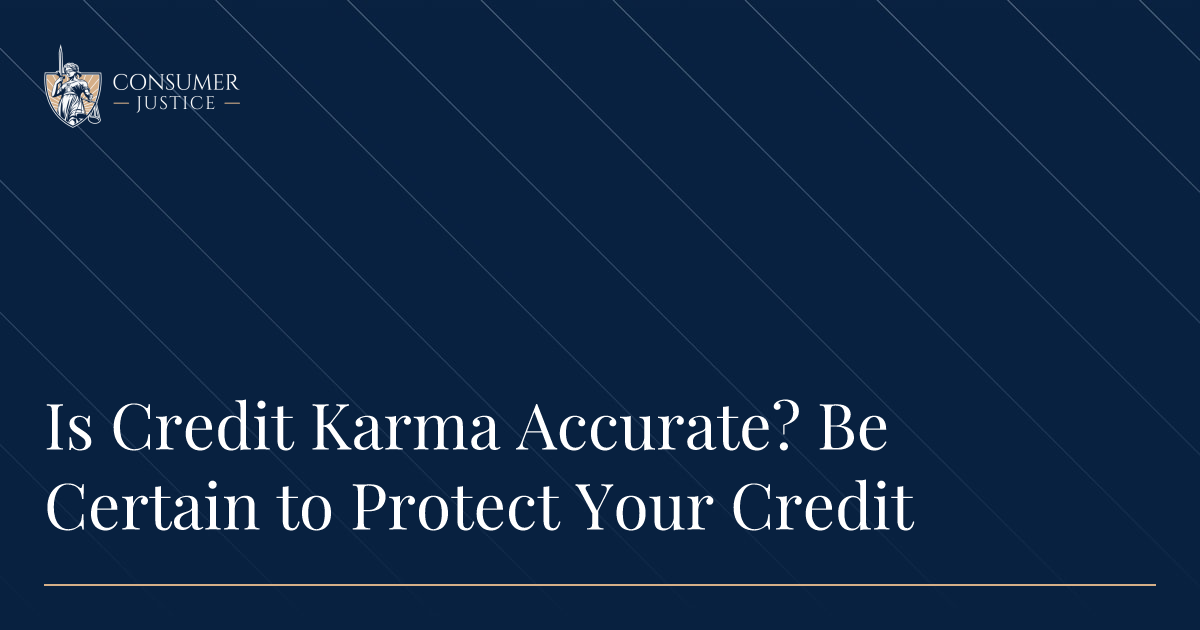 CONSUMER
— JUSTICE —

Is Credit Karma Accurate? Be Certain to Protect Your Credit